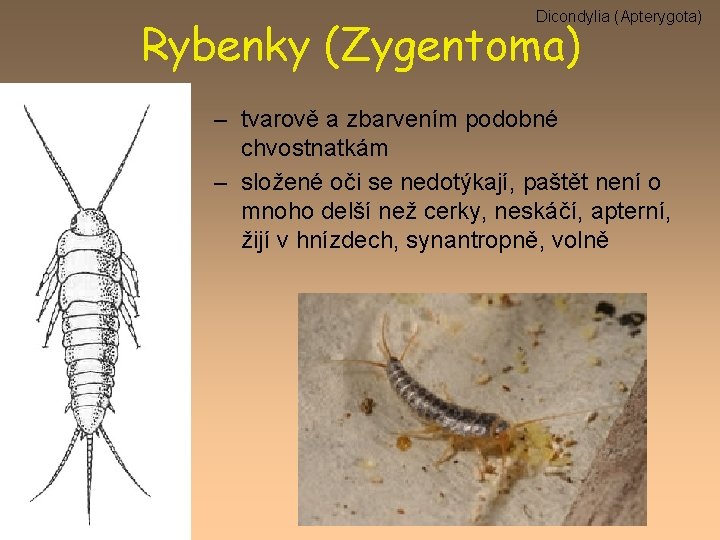 Dicondylia (Apterygota)

Rybenky (Zygentoma)

– tvarově a zbarvením podobné chvostnatkám
– složené oči se nedotýkají, paštět není o mnoho delší než cerky, neskáčí, apterní, žijí v hnízdech, synantropně, volně